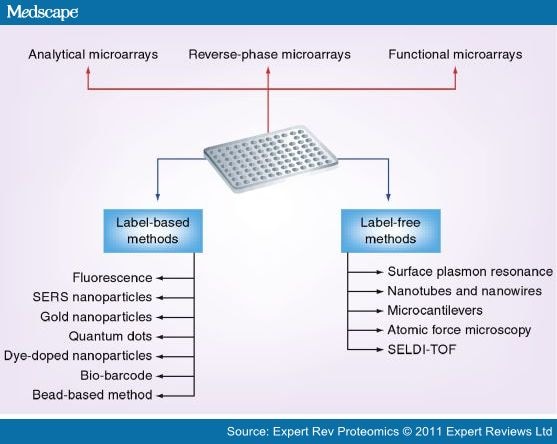 Medscape

Analytical microarrays
Reverse-phase microarrays
Functional microarrays

Label-based methods

Fluorescence
SERS nanoparticles
Gold nanoparticles
Quantum dots
Dye-doped nanoparticles
Bio-barcode
Bead-based method

Label-free methods

Surface plasmon resonance
Nanotubes and nanowires
Microcantilevers
Atomic force microscopy
SELDI-TOF

Source: Expert Rev Proteomics © 2011 Expert Reviews Ltd